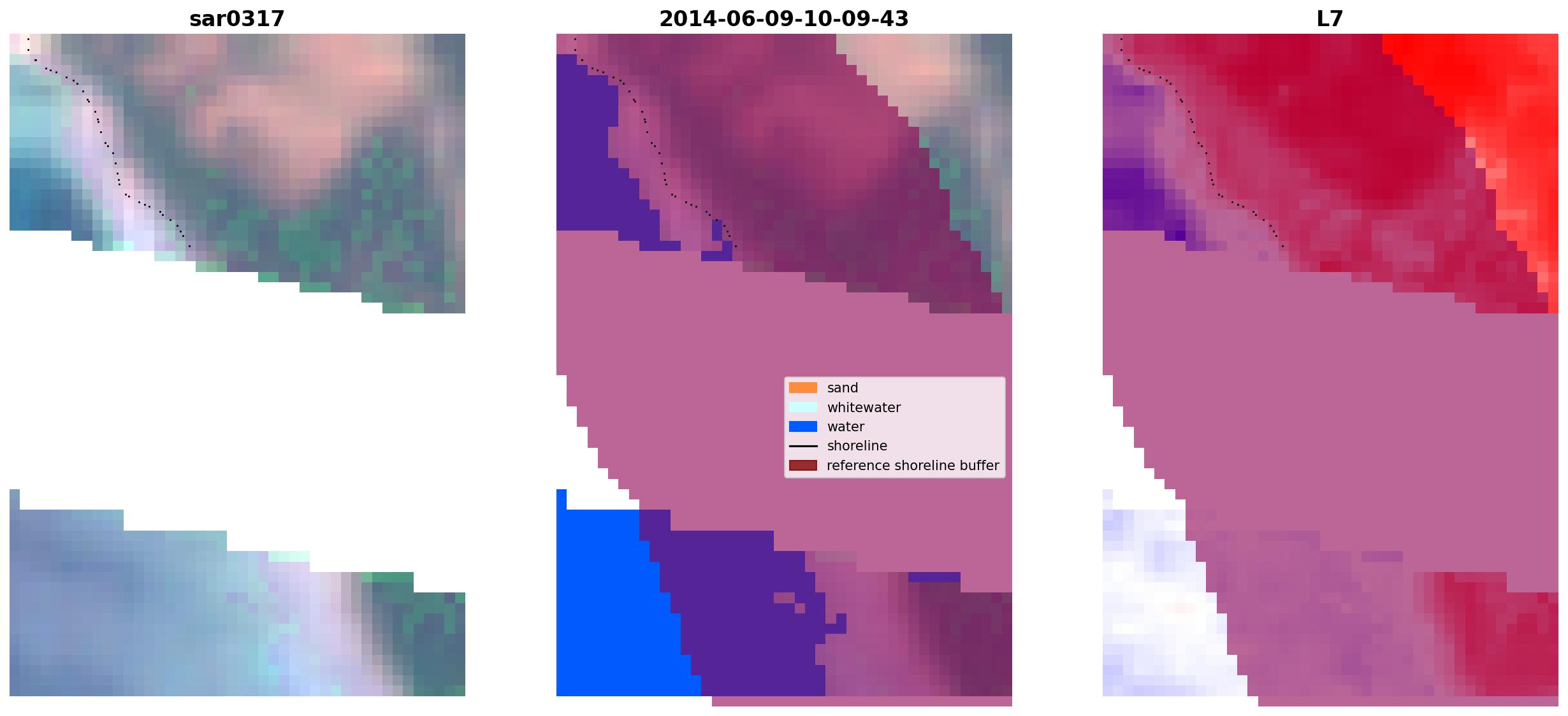 sar0317

2014-06-09-10-09-43

L7

sand
whitewater
water
shoreline
reference shoreline buffer